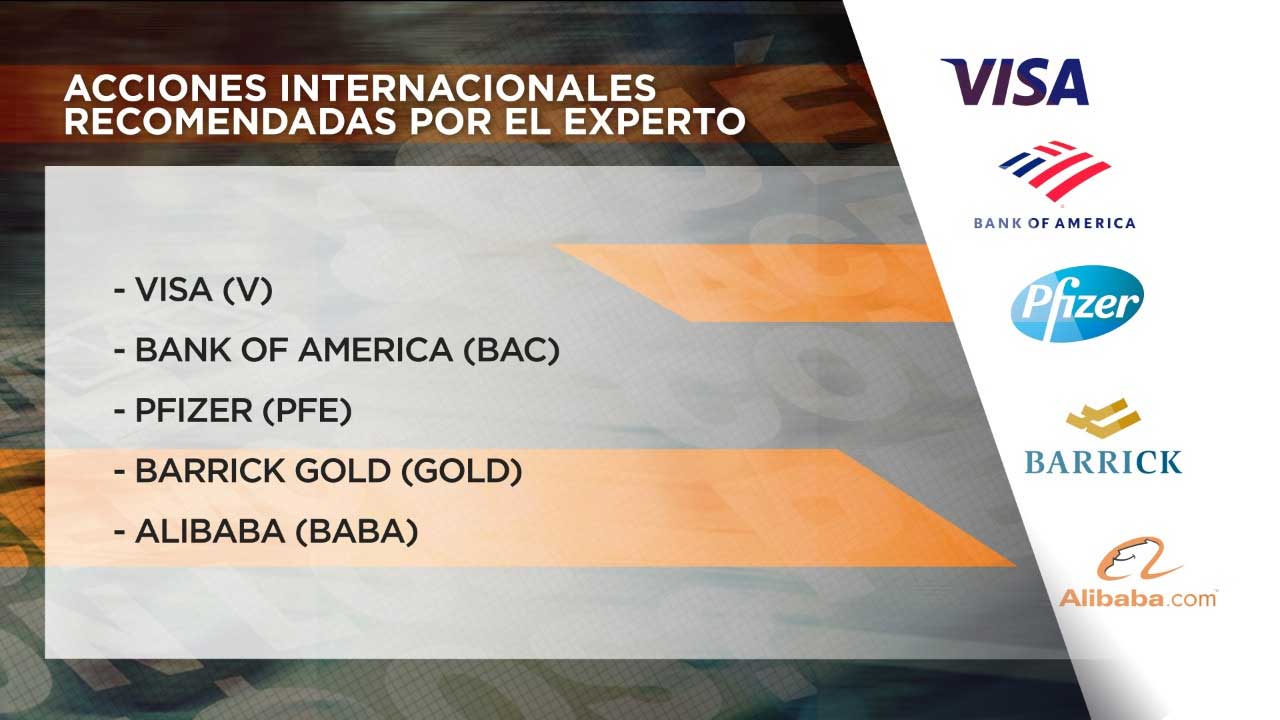 ACCIONES INTERNACIONALES RECOMENDADAS POR EL EXPERTO

- VISA (V)
- BANK OF AMERICA (BAC)
- PFIZER (PFE)
- BARRICK GOLD (GOLD)
- ALIBABA (BABA)

VISA

BANK OF AMERICA

Pfizer

BARRICK

Alibaba.com